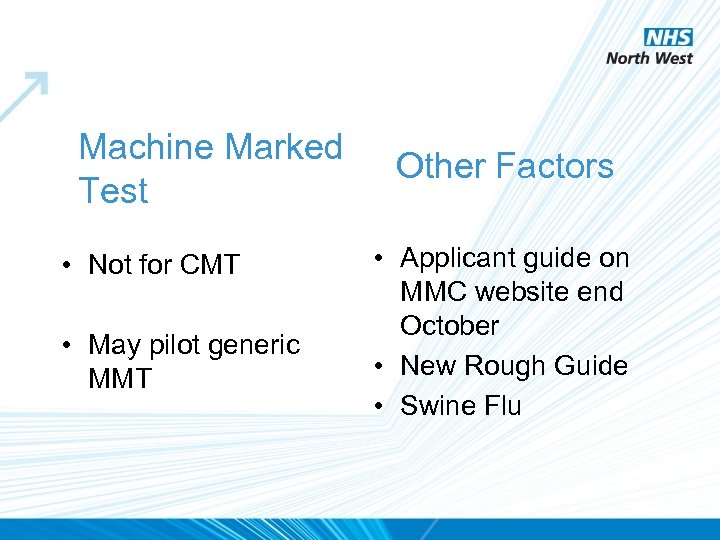 NHS
North West

Machine Marked Test

• Not for CMT

• May pilot generic MMT

Other Factors

• Applicant guide on MMC website end October
• New Rough Guide
• Swine Flu